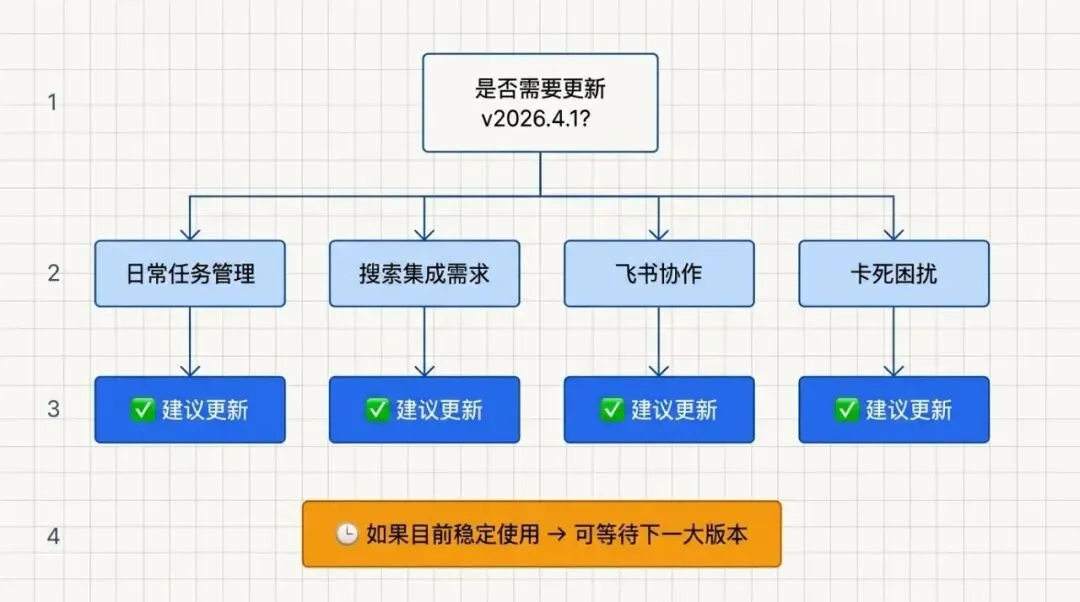 1

是否需要更新
v2026.4.1?

2

日常任务管理

搜索集成需求

飞书协作

卡死困扰

3

✅ 建议更新

✅ 建议更新

✅ 建议更新

✅ 建议更新

4

🕒 如果目前稳定使用 → 可等待下一大版本